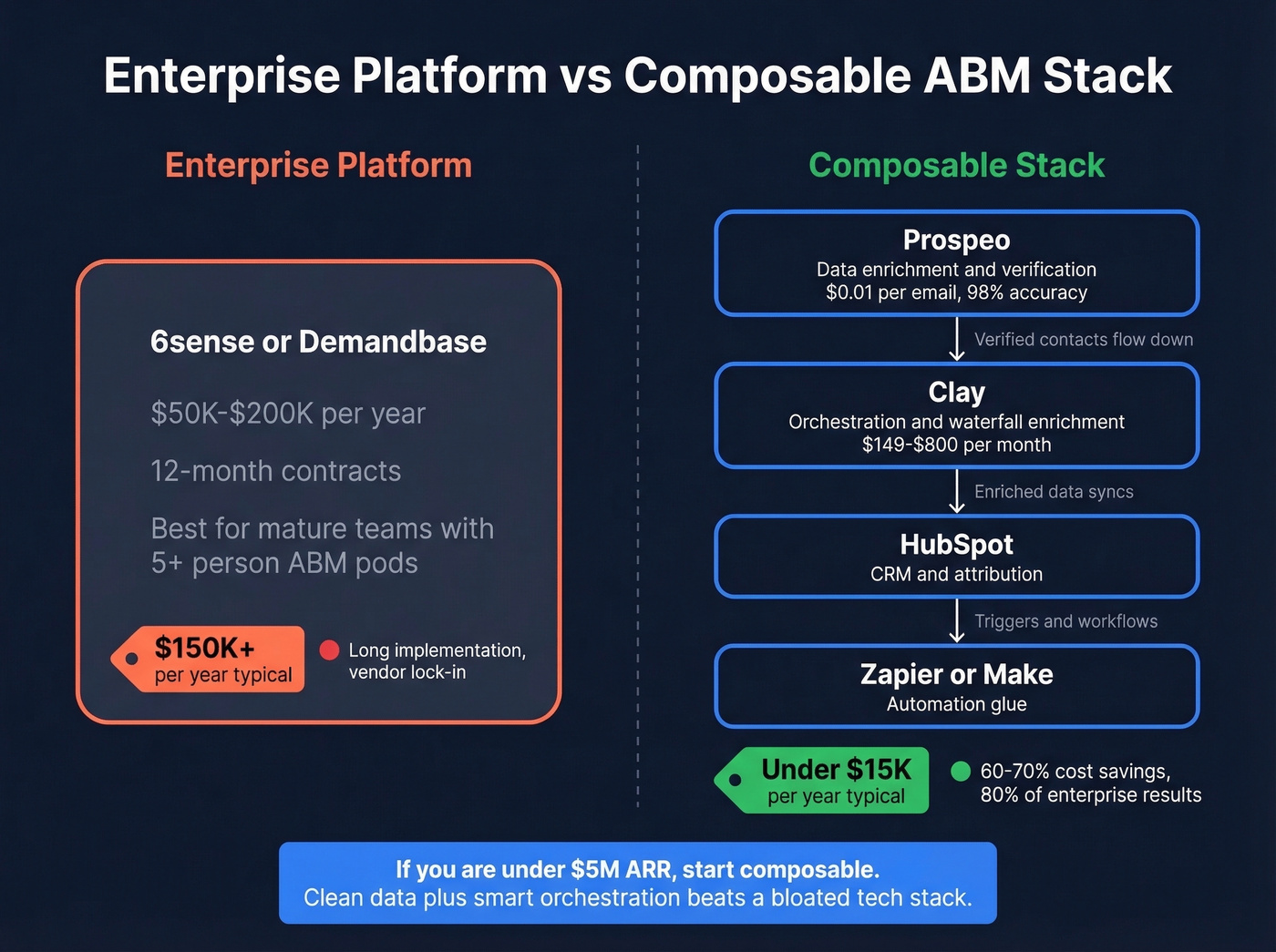 Enterprise Platform vs Composable ABM Stack

Enterprise Platform

6sense or Demandbase

\$50K-\$200K per year

12-month contracts

Best for mature teams with 5+ person ABM pods

\$150K+
per year typical

Long implementation, vendor lock-in

Composable Stack

Prospeo
Data enrichment and verification
\$0.01 per email, 98% accuracy

Verified contacts flow down

Clay
Orchestration and waterfall enrichment
\$149-\$800 per month

Enriched data syncs

HubSpot
CRM and attribution

Triggers and workflows

Zapier or Make
Automation glue

Under \$15K
per year typical

60-70% cost savings, 80% of enterprise results

If you are under \$5M ARR, start composable.
Clean data plus smart orchestration beats a bloated tech stack.